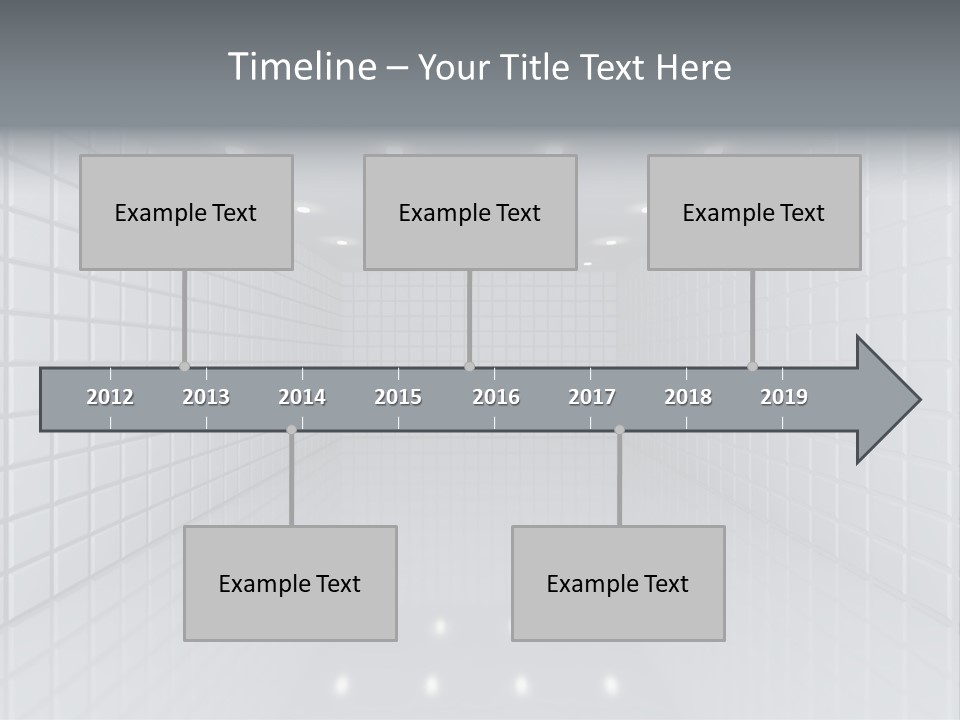 Timeline – Your Title Text Here

Example Text

Example Text

Example Text

2012 2013 2014 2015 2016 2017 2018 2019

Example Text

Example Text